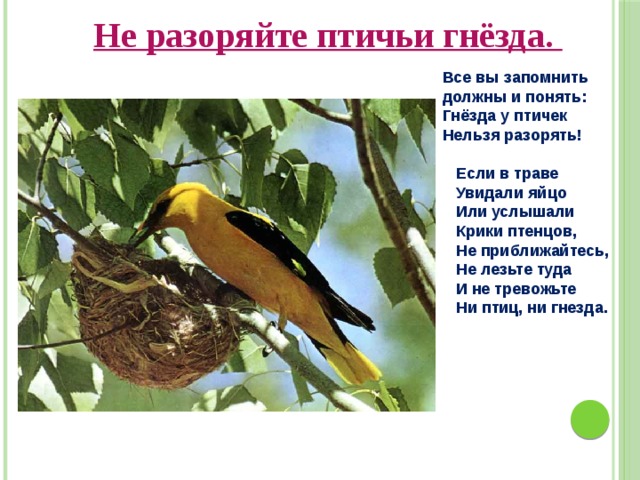 Не разоряйте птичьи гнёзда.

Все вы запомнить
должны и понять:
Гнёзда у птичек
Нельзя разорять!

Если в траве
Увидали яйцо
Или услышали
Крики птенцов,
Не приближайтесь,
Не лезьте туда
И не тревожьте
Ни птиц, ни гнезда.